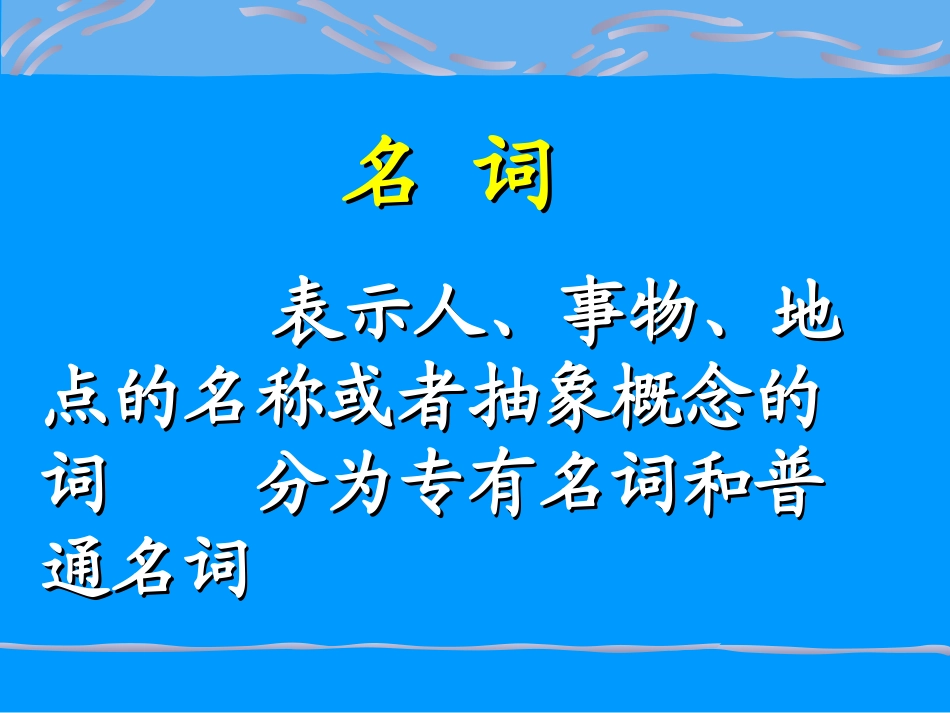 名 词

表示人、事物、地点的名称或者抽象概念的词 分为专有名词和普通名词